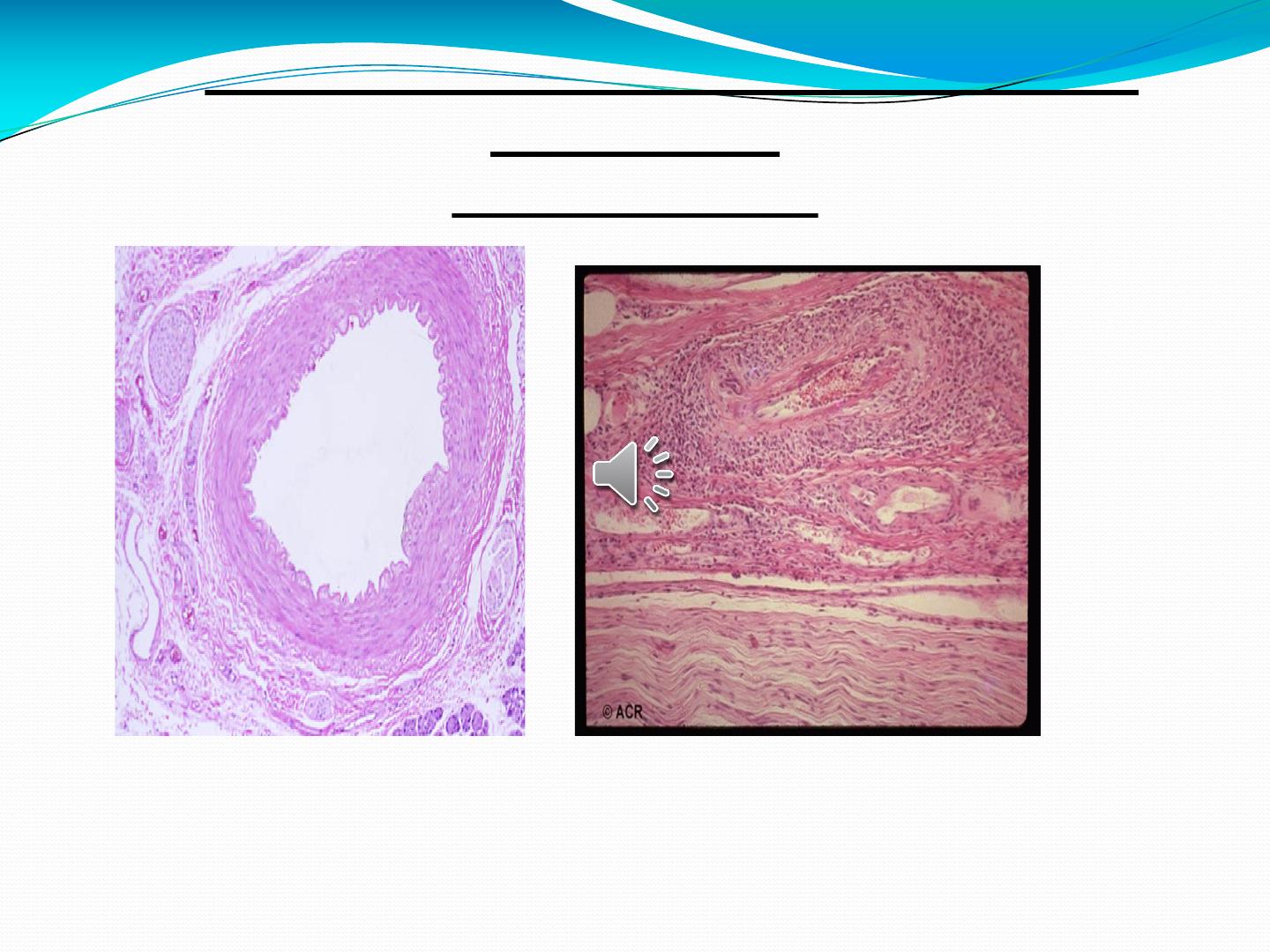 © ACR